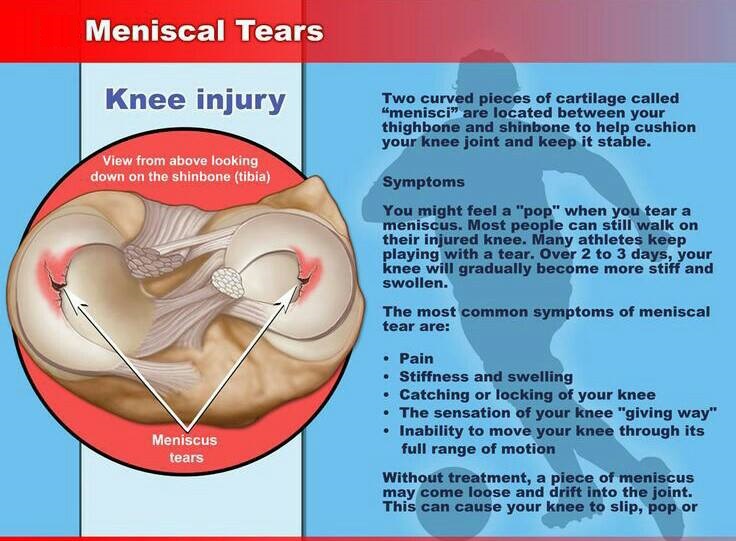 Meniscal Tears

Knee injury

View from above looking down on the shinbone (tibia)

Meniscus tears

Two curved pieces of cartilage called “menisci” are located between your thighbone and shinbone to help cushion your knee joint and keep it stable.

Symptoms

You might feel a "pop" when you tear a meniscus. Most people can still walk on their injured knee. Many athletes keep playing with a tear. Over 2 to 3 days, your knee will gradually become more stiff and swollen.

The most common symptoms of meniscal tear are:

• Pain
• Stiffness and swelling
• Catching or locking of your knee
• The sensation of your knee "giving way"
• Inability to move your knee through its full range of motion

Without treatment, a piece of meniscus may come loose and drift into the joint. This can cause your knee to slip, pop or